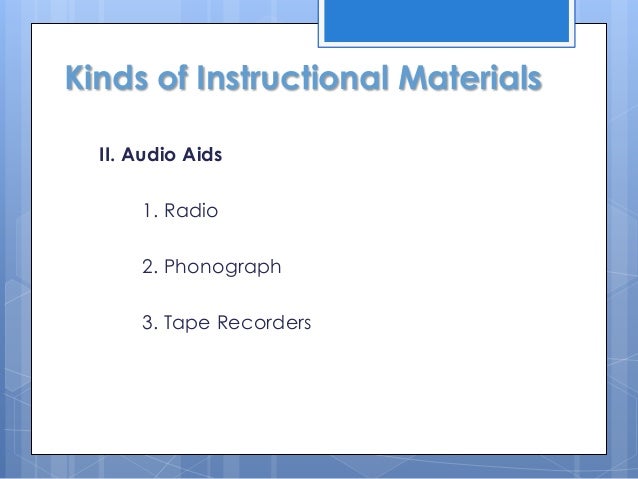 Kinds of Instructional Materials

II. Audio Aids

1. Radio

2. Phonograph

3. Tape Recorders